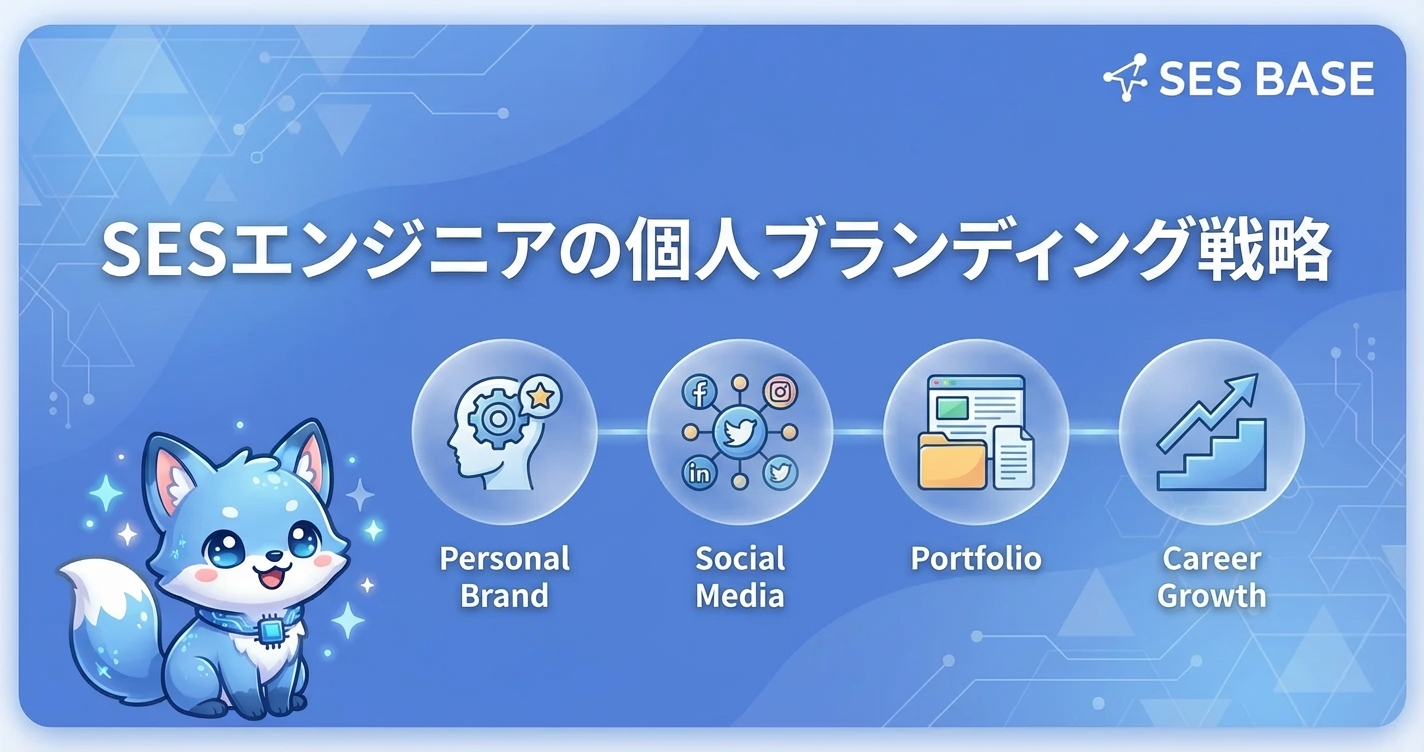 SES BASE

SESエンジニアの個人ブランディング戦略

Personal Brand

Social Media

Portfolio

Career Growth